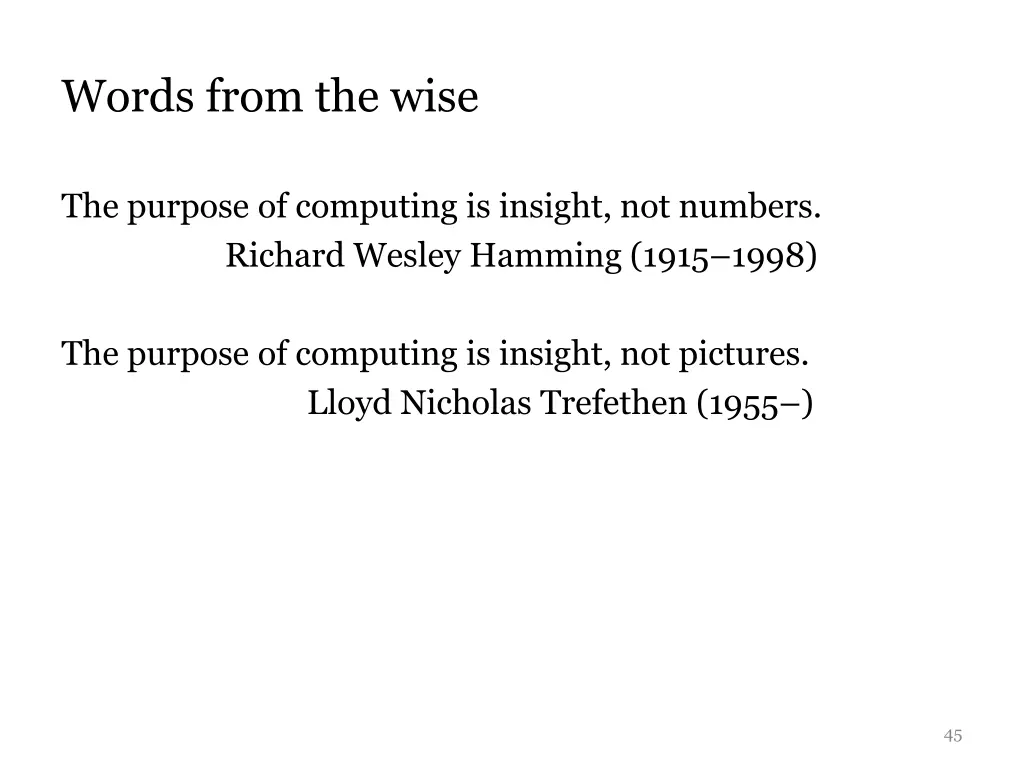 Words from the wise

The purpose of computing is insight, not numbers.
Richard Wesley Hamming (1915–1998)

The purpose of computing is insight, not pictures.
Lloyd Nicholas Trefethen (1955–)

45